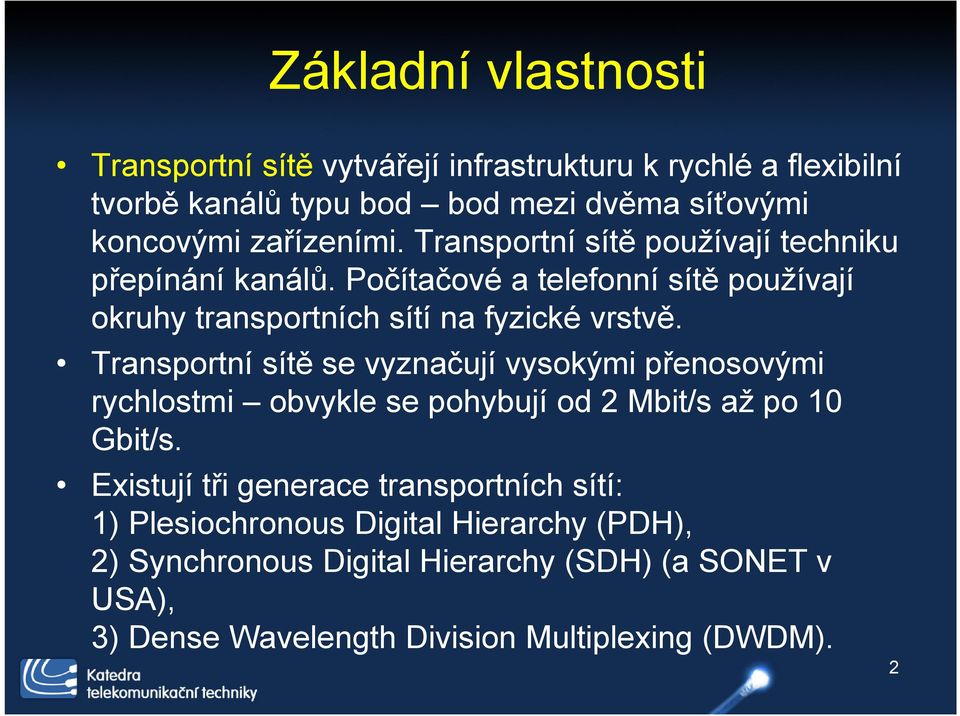 Základní vlastnosti

• Transportní sítě vytvářejí infrastrukturu k rychlé a flexibilní tvorbě kanálů typu bod – bod mezi dvěma síťovými koncovými zařízeními. Transportní sítě používají techniku přepínání kanálů. Počítačové a telefonní sítě používají okruhy transportních sítí na fyzické vrstvě.

• Transportní sítě se vyznačují vysokými přenosovými rychlostmi – obvykle se pohybují od 2 Mbit/s až po 10 Gbit/s.

• Existují tři generace transportních sítí:
1) Plesiochronous Digital Hierarchy (PDH),
2) Synchronous Digital Hierarchy (SDH) (a SONET v USA),
3) Dense Wavelength Division Multiplexing (DWDM).

Katedra telekomunikační techniky

2